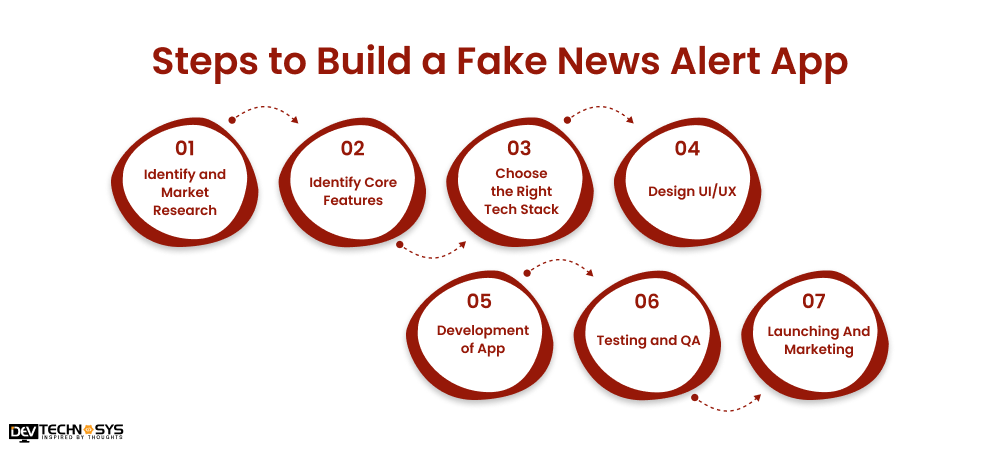 Steps to Build a Fake News Alert App

01
Identify and Market Research

02
Identify Core Features

03
Choose the Right Tech Stack

04
Design UI/UX

05
Development of App

06
Testing and QA

07
Launching And Marketing

DEV TECHNOSYS
INSPIRED BY THOUGHTS